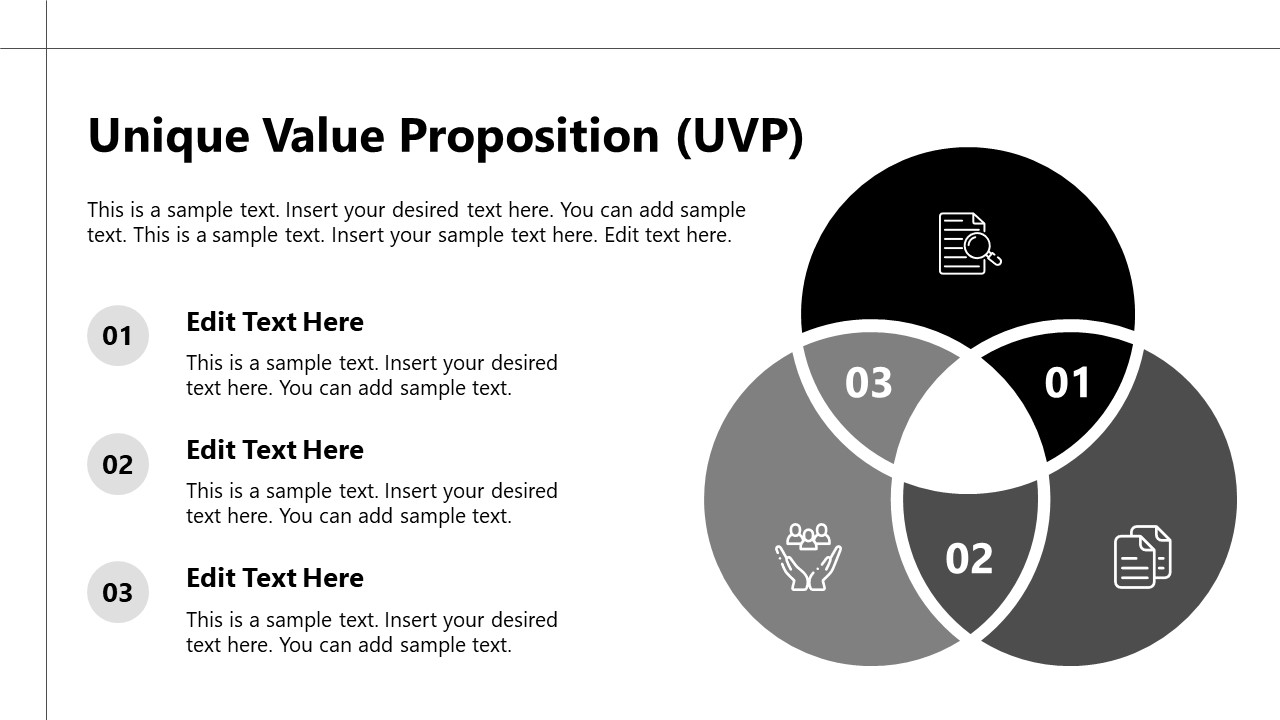 Unique Value Proposition (UVP)

This is a sample text. Insert your desired text here. You can add sample text. This is a sample text. Insert your sample text here. Edit text here.

01

Edit Text Here

This is a sample text. Insert your desired text here. You can add sample text.

02

Edit Text Here

This is a sample text. Insert your desired text here. You can add sample text.

03

Edit Text Here

This is a sample text. Insert your desired text here. You can add sample text.

03

01

02